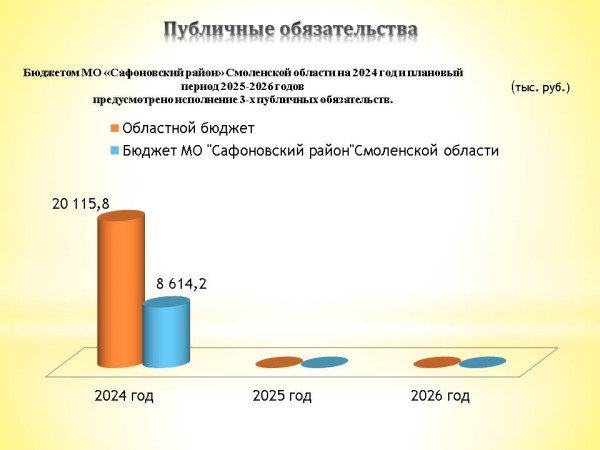 Публичные обязательства

Бюджетом МО «Сафоновский район» Смоленской области на 2024 год и плановый период 2025-2026 годов предусмотрено исполнение 3-х публичных обязательств.

(тыс. руб.)

Областной бюджет
Бюджет МО "Сафоновский район"Смоленской области

20 115,8
8 614,2

2024 год
2025 год
2026 год